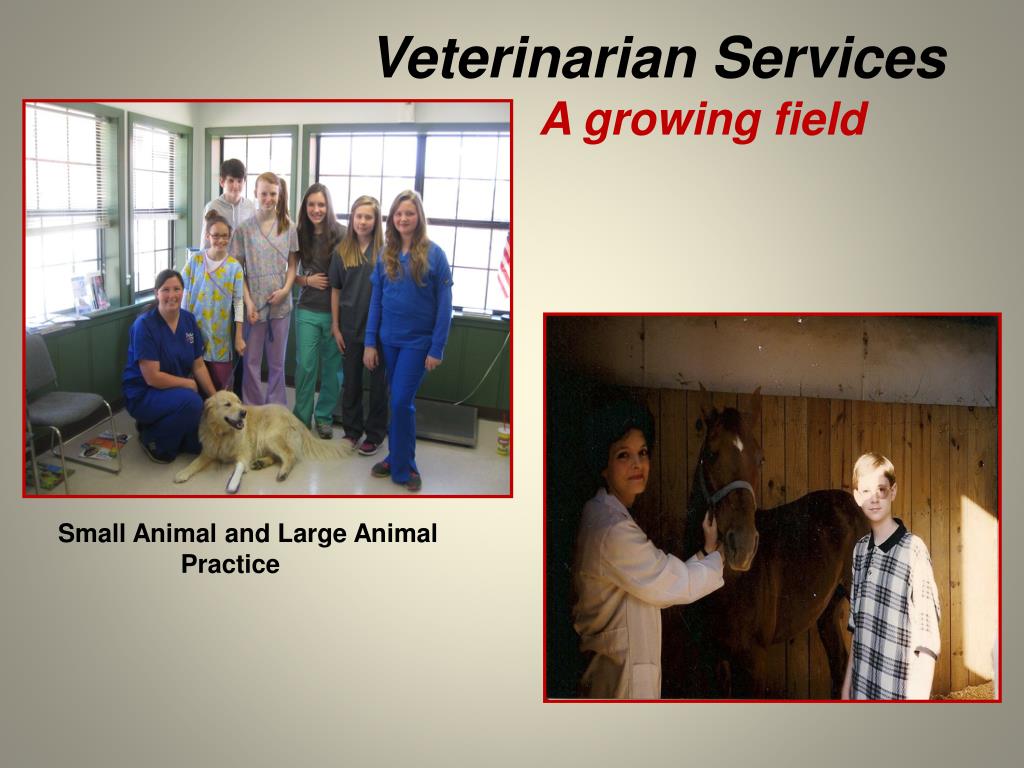 Veterinarian Services
A growing field

Small Animal and Large Animal Practice